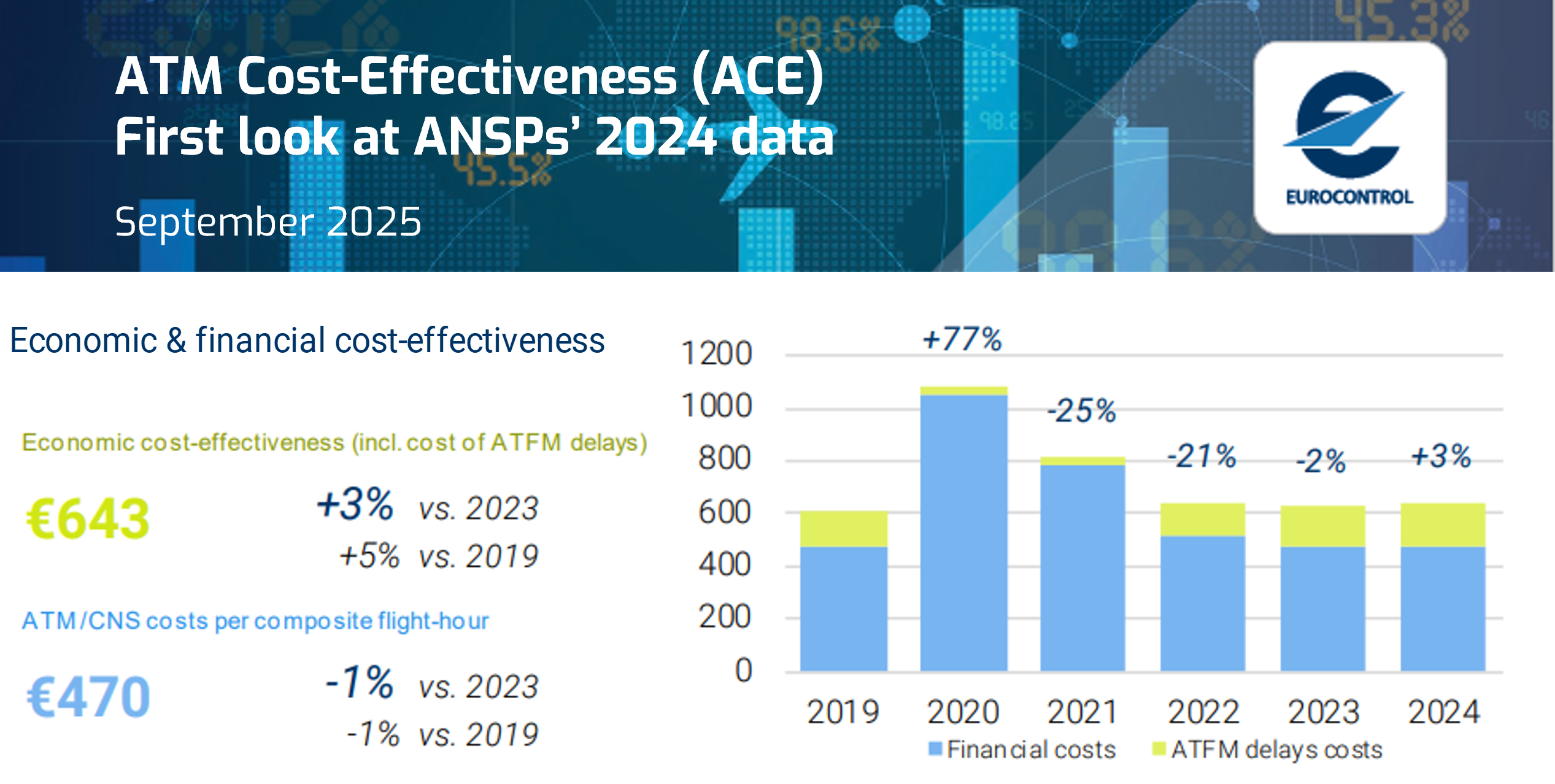 ATM Cost-Effectiveness (ACE)
First look at ANSPs' 2024 data

September 2025

EUROCONTROL

Economic & financial cost-effectiveness

Economic cost-effectiveness (incl. cost of ATFM delays)

€643 +3% vs. 2023
+5% vs. 2019

ATM/CNS costs per composite flight-hour

€470 -1% vs. 2023
-1% vs. 2019

1200
1000
800
600
400
200
0

+77%
-25%
-21%
-2%
+3%

2019 2020 2021 2022 2023 2024

Financial costs ATFM delays costs